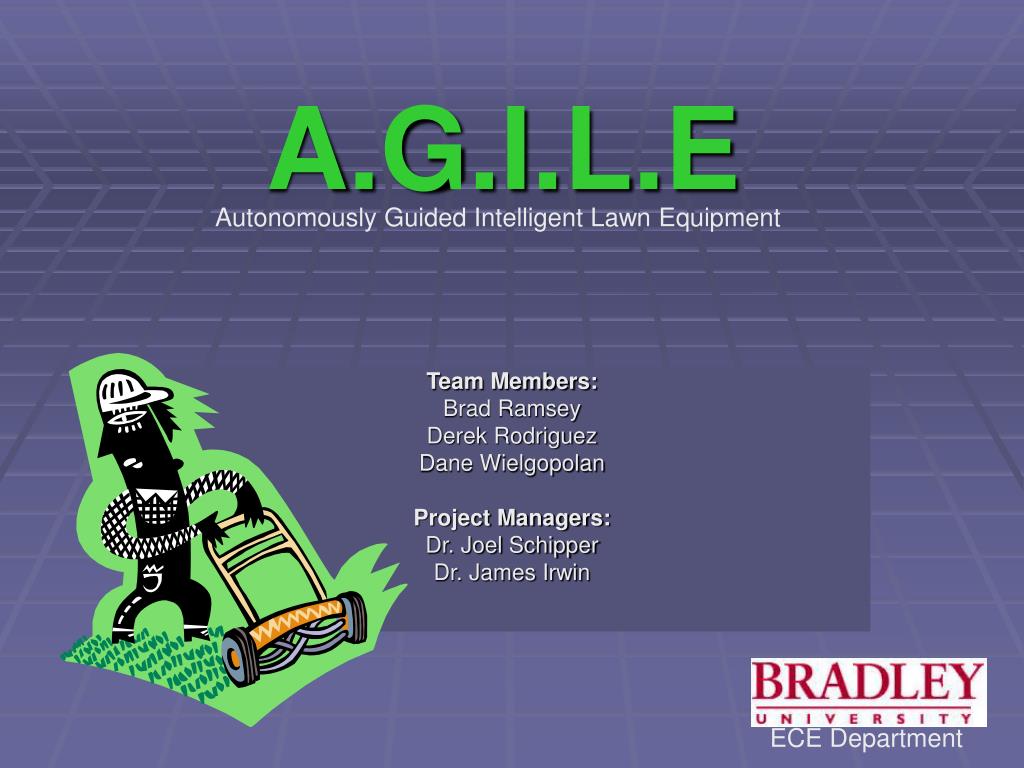 A.G.I.L.E
Autonomously Guided Intelligent Lawn Equipment

Team Members:
Brad Ramsey
Derek Rodriguez
Dane Wielgopolan

Project Managers:
Dr. Joel Schipper
Dr. James Irwin

BRADLEY
UNIVERSITY
ECE Department